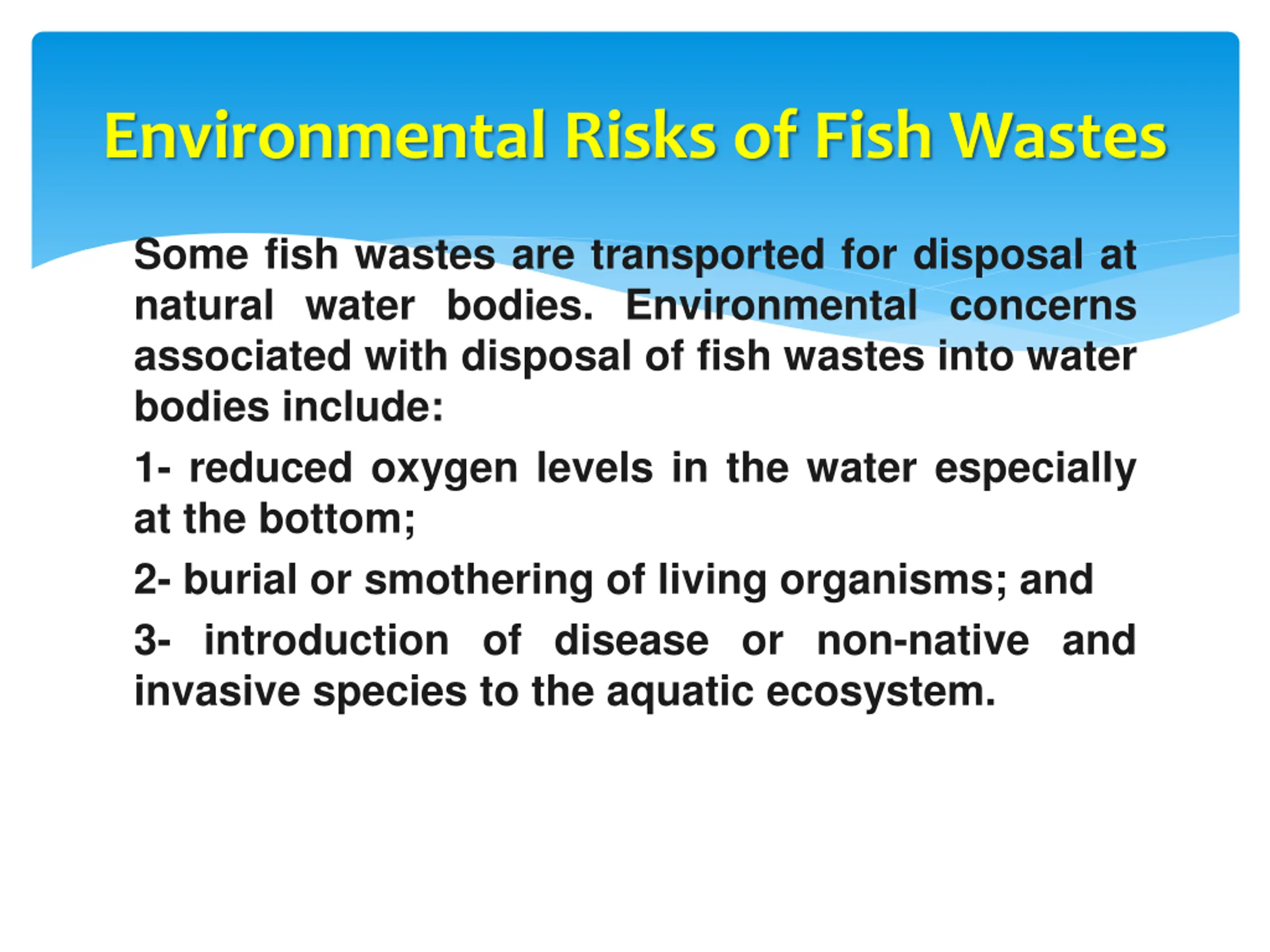 Environmental Risks of Fish Wastes

Some fish wastes are transported for disposal at natural water bodies. Environmental concerns associated with disposal of fish wastes into water bodies include:

1- reduced oxygen levels in the water especially at the bottom;

2- burial or smothering of living organisms; and

3- introduction of disease or non-native and invasive species to the aquatic ecosystem.